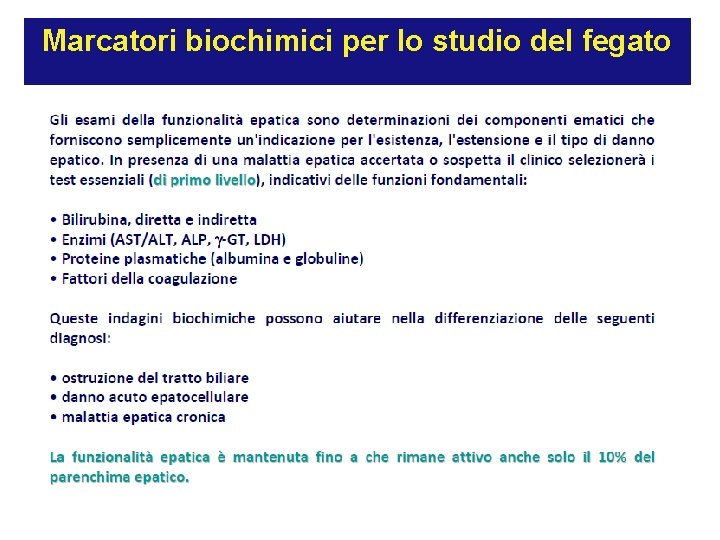 Marcatori biochimici per lo studio del fegato

Gli esami della funzionalità epatica sono determinazioni dei componenti ematici che forniscono semplicemente un'indicazione per l'esistenza, l'estensione e il tipo di danno epatico. In presenza di una malattia epatica accertata o sospetta il clinico selezionerà i test essenziali (di primo livello), indicativi delle funzioni fondamentali:

• Bilirubina, diretta e indiretta
• Enzimi (AST/ALT, ALP, $\gamma$-GT, LDH)
• Proteine plasmatiche (albumina e globuline)
• Fattori della coagulazione

Queste indagini biochimiche possono aiutare nella differenziazione delle seguenti diagnosi:

• ostruzione del tratto biliare
• danno acuto epatocellulare
• malattia epatica cronica

La funzionalità epatica è mantenuta fino a che rimane attivo anche solo il 10% del parenchima epatico.